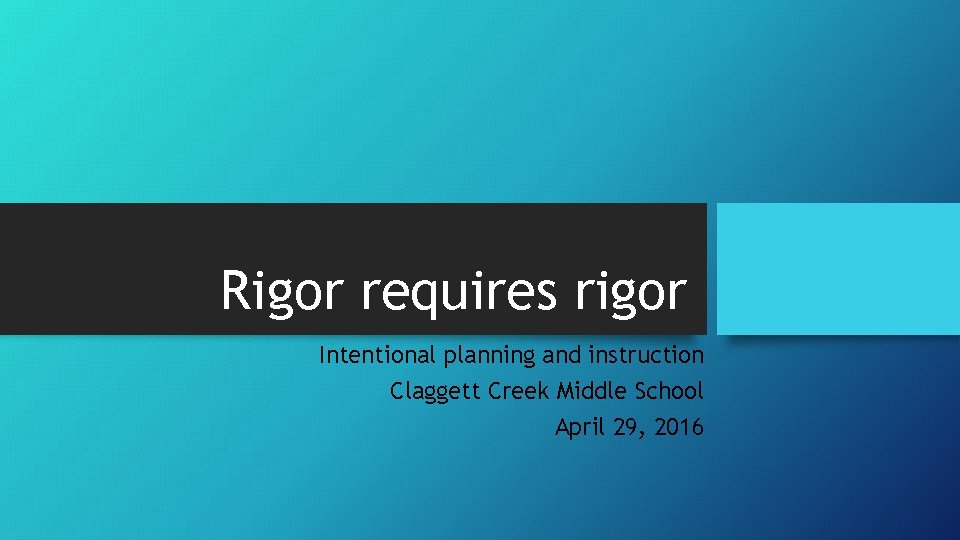 Rigor requires rigor

Intentional planning and instruction
Claggett Creek Middle School
April 29, 2016